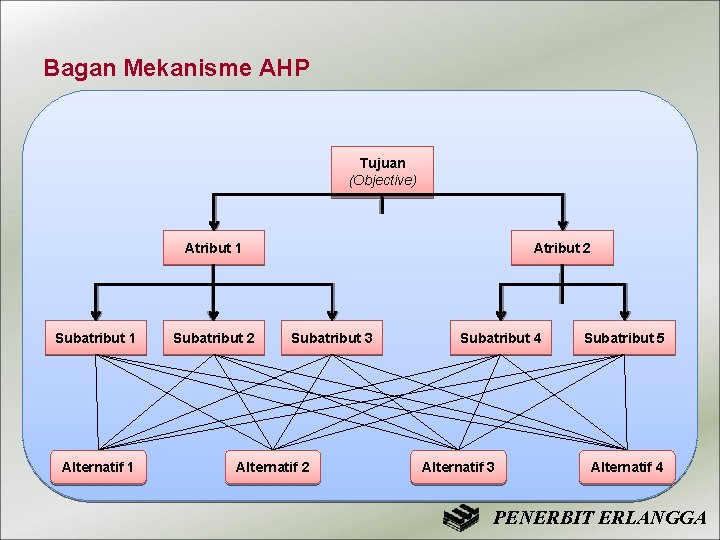 Bagan Mekanisme AHP

Tujuan
(Objective)

Atribut 1

Atribut 2

Subatribut 1

Subatribut 2

Subatribut 3

Subatribut 4

Subatribut 5

Alternatif 1

Alternatif 2

Alternatif 3

Alternatif 4

PENERBIT ERLANGGA